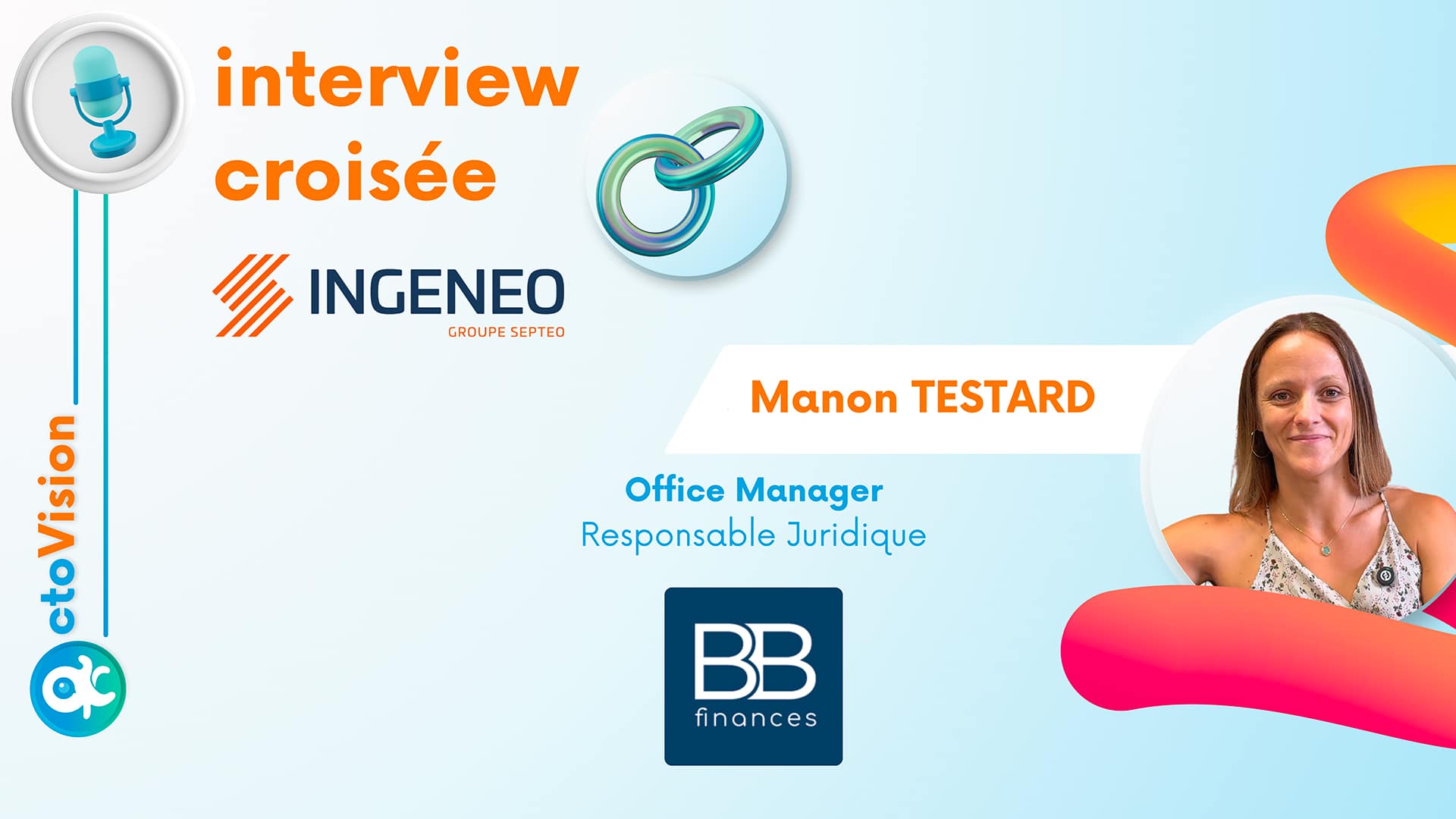 interview croisée

INGENEO
GROUPE SEPTEO

Manon TESTARD

Office Manager
Responsable Juridique

BB
finances

ctoVision